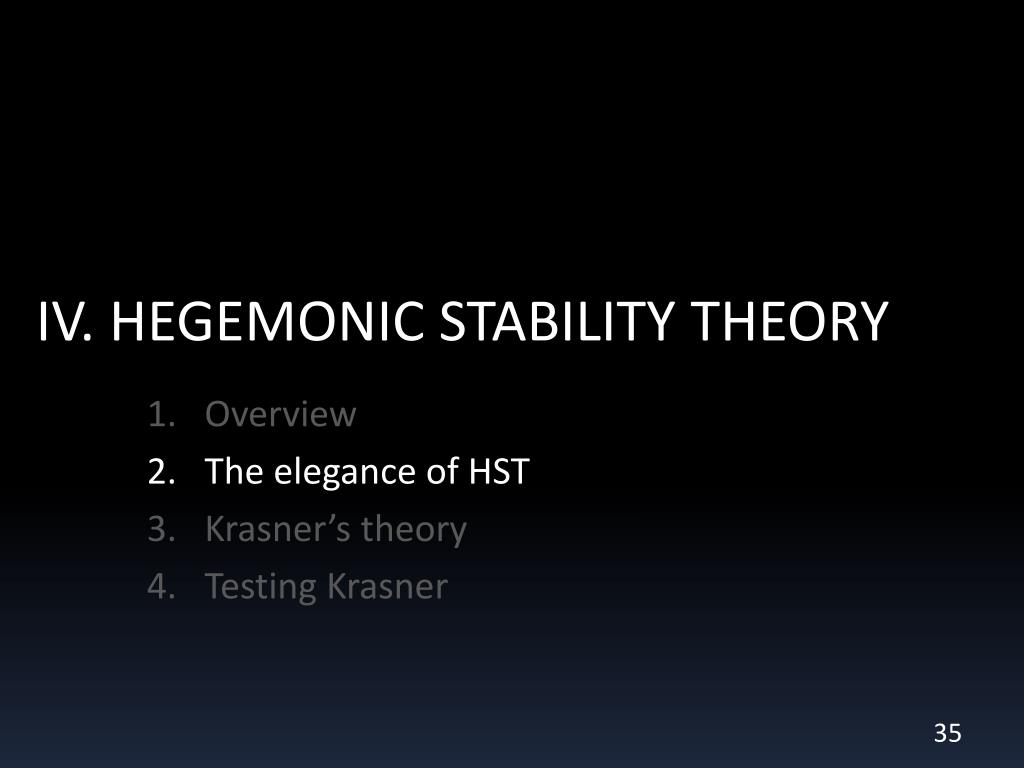 IV. HEGEMONIC STABILITY THEORY

1. Overview
2. The elegance of HST
3. Krasner’s theory
4. Testing Krasner

35